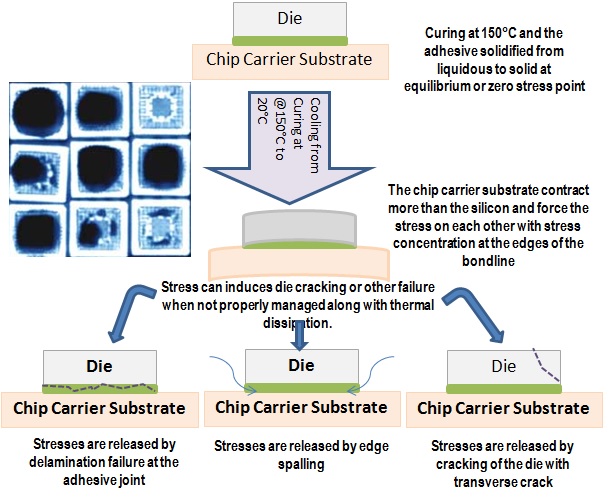 Die

Chip Carrier Substrate

Curing at 150°C and the adhesive solidified from liquidous to solid at equilibrium or zero stress point

Cooling from Curing at @150°C to 20°C

The chip carrier substrate contract more than the silicon and force the stress on each other with stress concentration at the edges of the bondline

Stress can induces die cracking or other failure when not properly managed along with thermal dissipation.

Die

Chip Carrier Substrate

Stresses are released by delamination failure at the adhesive joint

Die

Chip Carrier Substrate

Stresses are released by edge spalling

Die

Chip Carrier Substrate

Stresses are released by cracking of the die with transverse crack